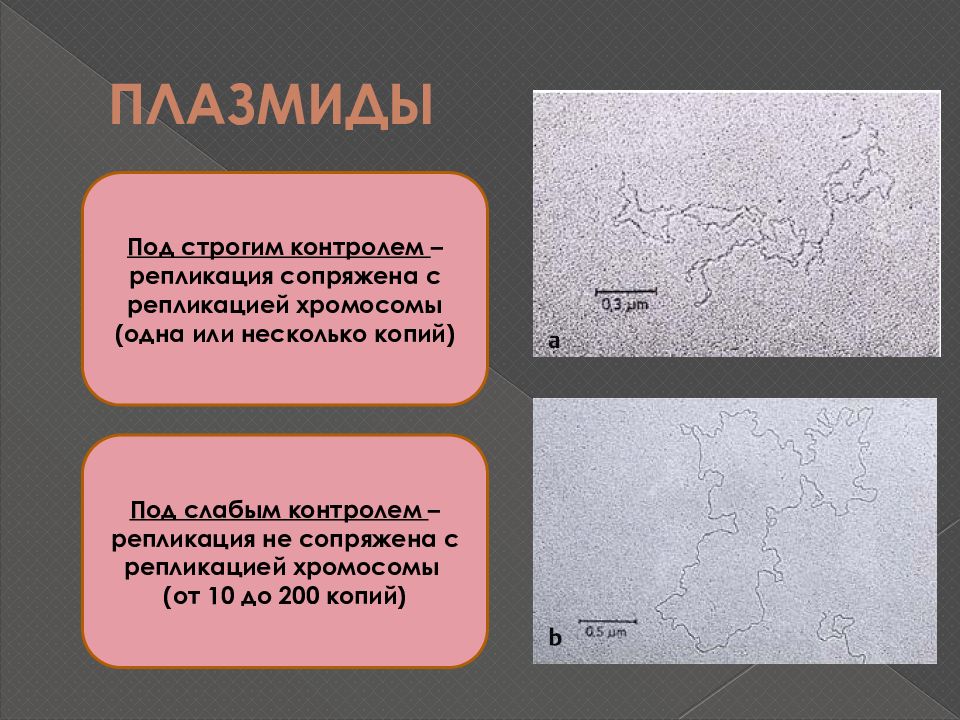 ПЛАЗМИДЫ

Под строгим контролем – репликация сопряжена с репликацией хромосомы (одна или несколько копий)

Под слабым контролем – репликация не сопряжена с репликацией хромосомы (от 10 до 200 копий)

0,3 µm
a

0,5 µm
b